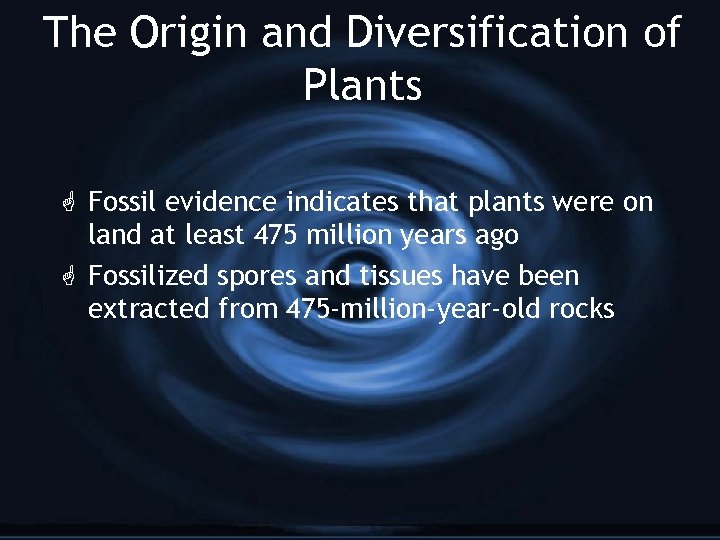 The Origin and Diversification of Plants

Fossil evidence indicates that plants were on land at least 475 million years ago

Fossilized spores and tissues have been extracted from 475-million-year-old rocks